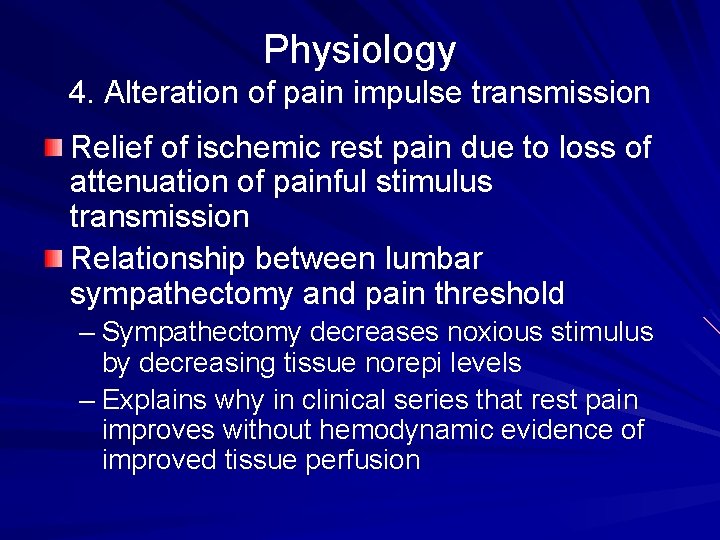 Physiology
4. Alteration of pain impulse transmission

Relief of ischemic rest pain due to loss of attenuation of painful stimulus transmission

Relationship between lumbar sympathectomy and pain threshold

– Sympathectomy decreases noxious stimulus by decreasing tissue norepi levels

– Explains why in clinical series that rest pain improves without hemodynamic evidence of improved tissue perfusion